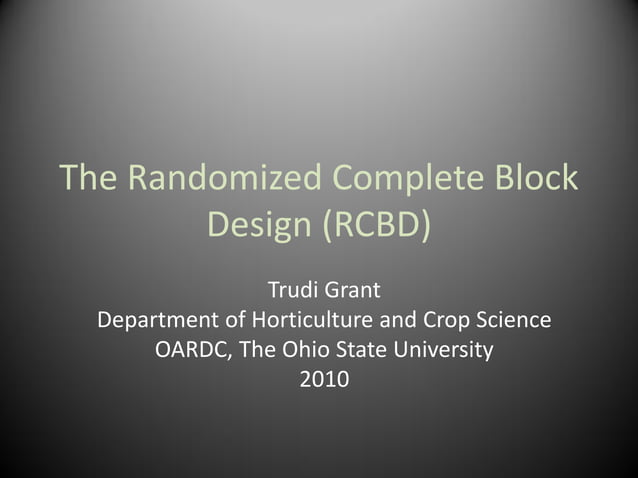 The Randomized Complete Block Design (RCBD)

Trudi Grant
Department of Horticulture and Crop Science
OARDC, The Ohio State University
2010